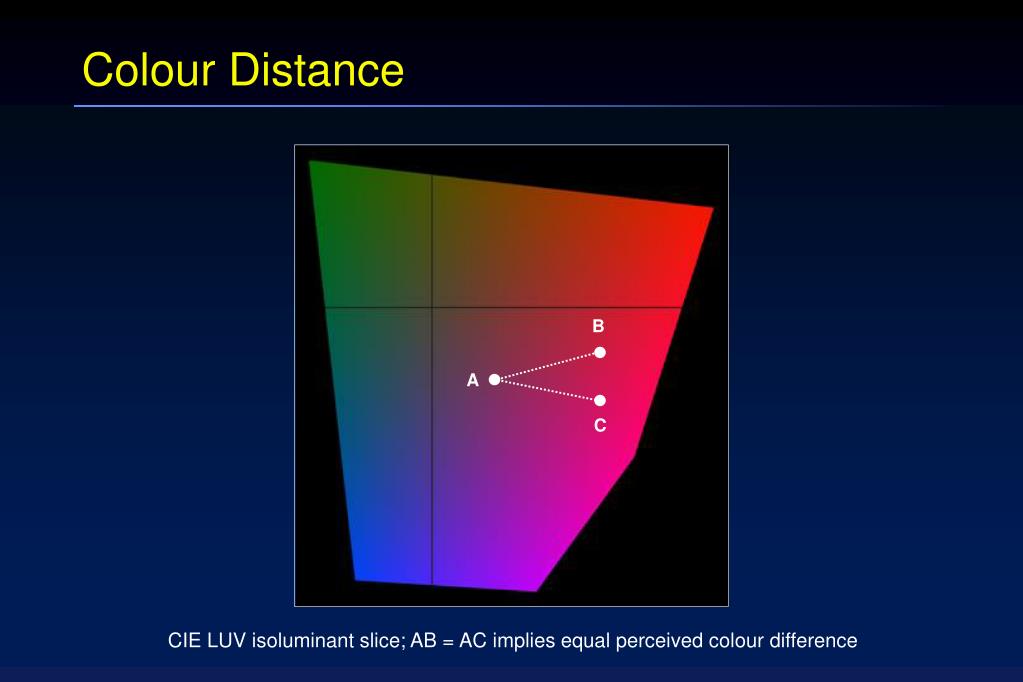 Colour Distance

B

A

C

CIE LUV isoluminant slice; AB = AC implies equal perceived colour difference